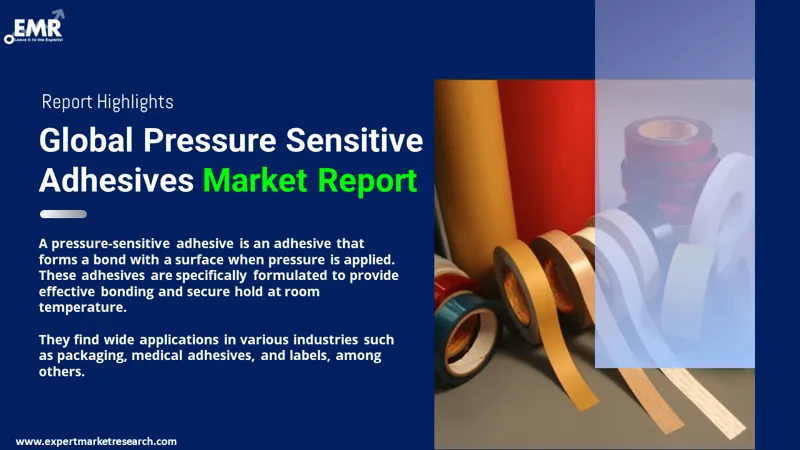 EMR
Leave it to the Experts!

Report Highlights

Global Pressure Sensitive Adhesives Market Report

A pressure-sensitive adhesive is an adhesive that forms a bond with a surface when pressure is applied. These adhesives are specifically formulated to provide effective bonding and secure hold at room temperature.

They find wide applications in various industries such as packaging, medical adhesives, and labels, among others.

www.expertmarketresearch.com